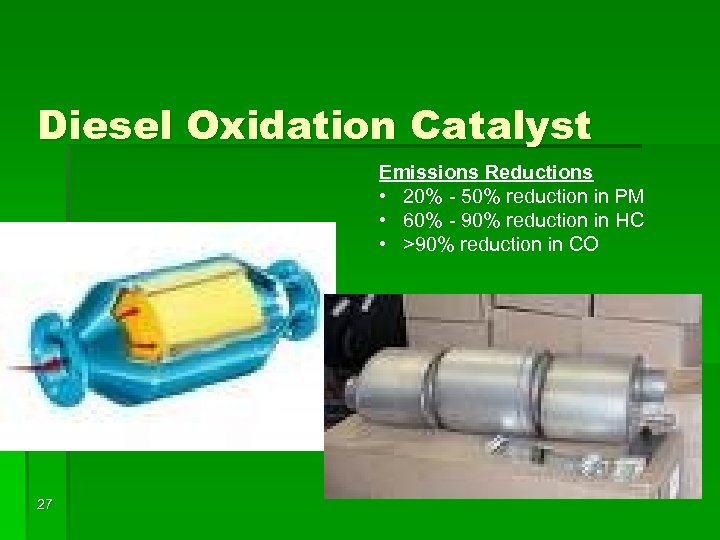 Diesel Oxidation Catalyst

Emissions Reductions
• 20% - 50% reduction in PM
• 60% - 90% reduction in HC
• >90% reduction in CO

27